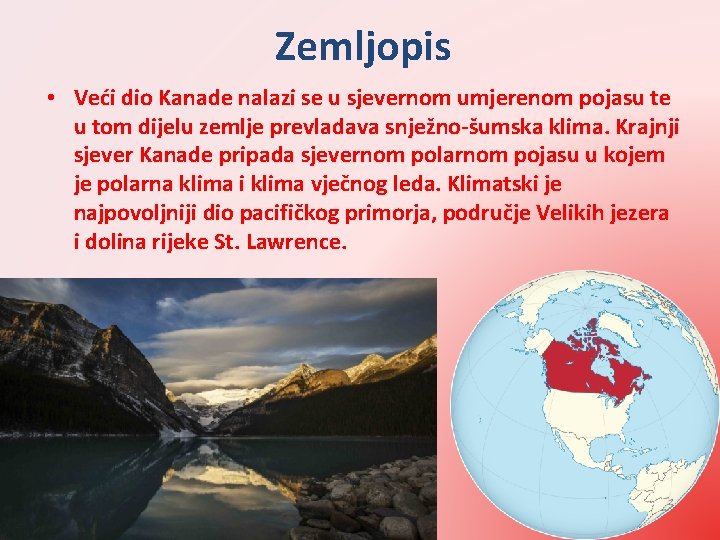 Zemljopis

• Veći dio Kanade nalazi se u sjevernom umjerenom pojasu te u tom dijelu zemlje prevladava snježno-šumska klima. Krajnji sjever Kanade pripada sjevernom polarnom pojasu u kojem je polarna klima i klima vječnog leda. Klimatski je najpovoljniji dio pacifičkog primorja, područje Velikih jezera i dolina rijeke St. Lawrence.